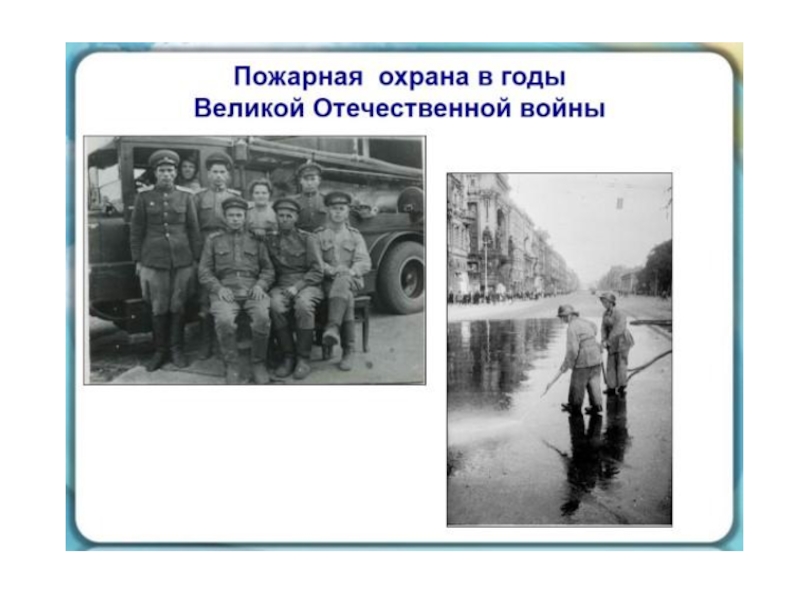 Пожарная охрана в годы Великой Отечественной войны